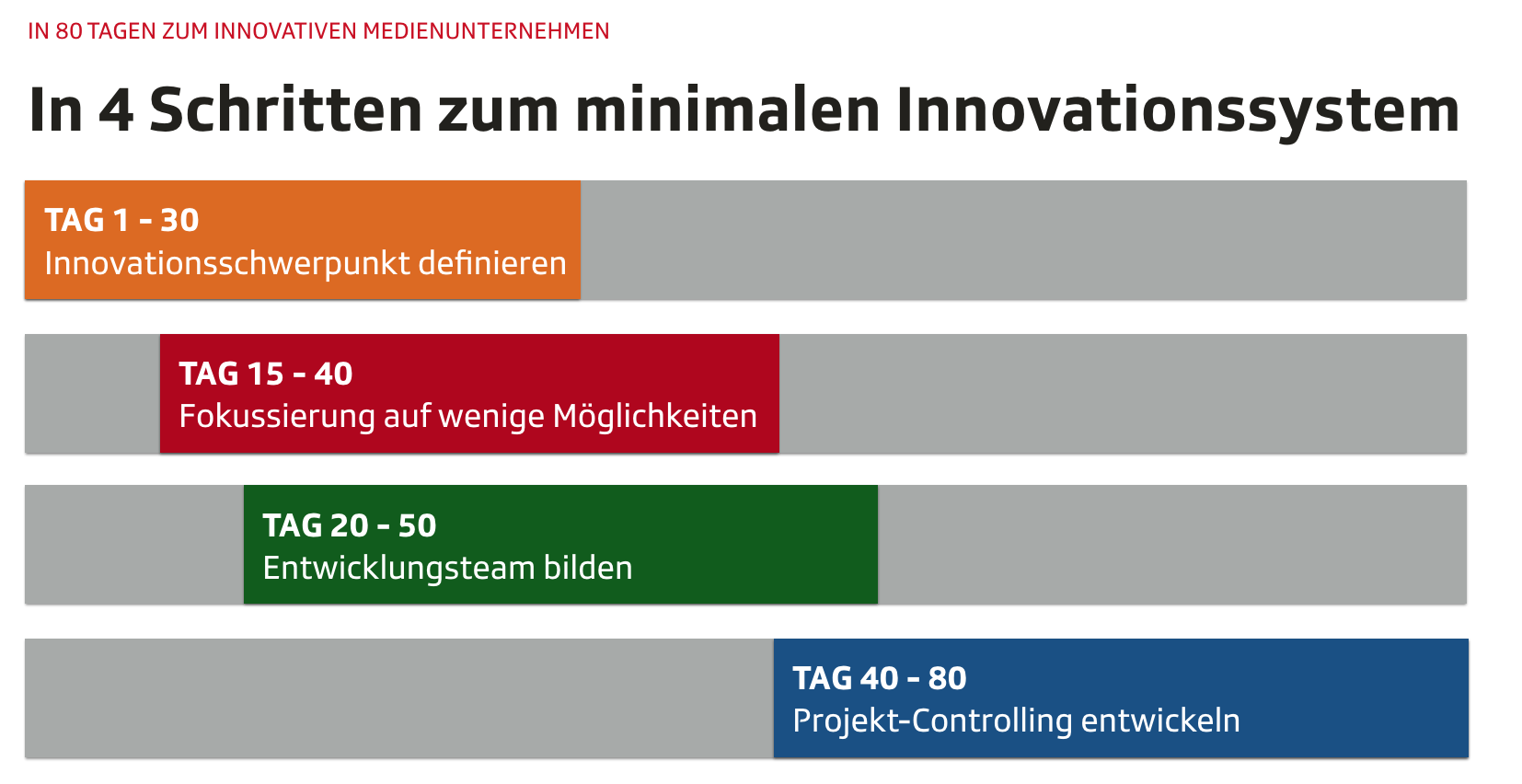 IN 80 TAGEN ZUM INNOVATIVEN MEDIENUNTERNEHMEN

In 4 Schritten zum minimalen Innovationssystem

TAG 1 - 30
Innovationsschwerpunkt definieren

TAG 15 - 40
Fokussierung auf wenige Möglichkeiten

TAG 20 - 50
Entwicklungsteam bilden

TAG 40 - 80
Projekt-Controlling entwickeln